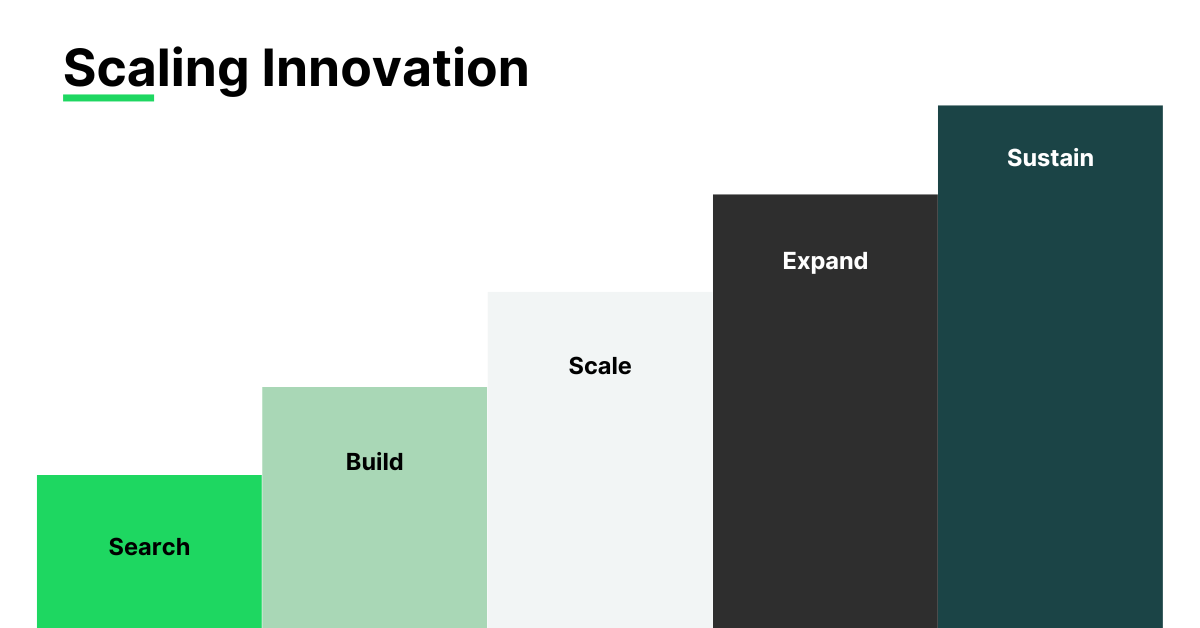 Scaling Innovation

Search

Build

Scale

Expand

Sustain